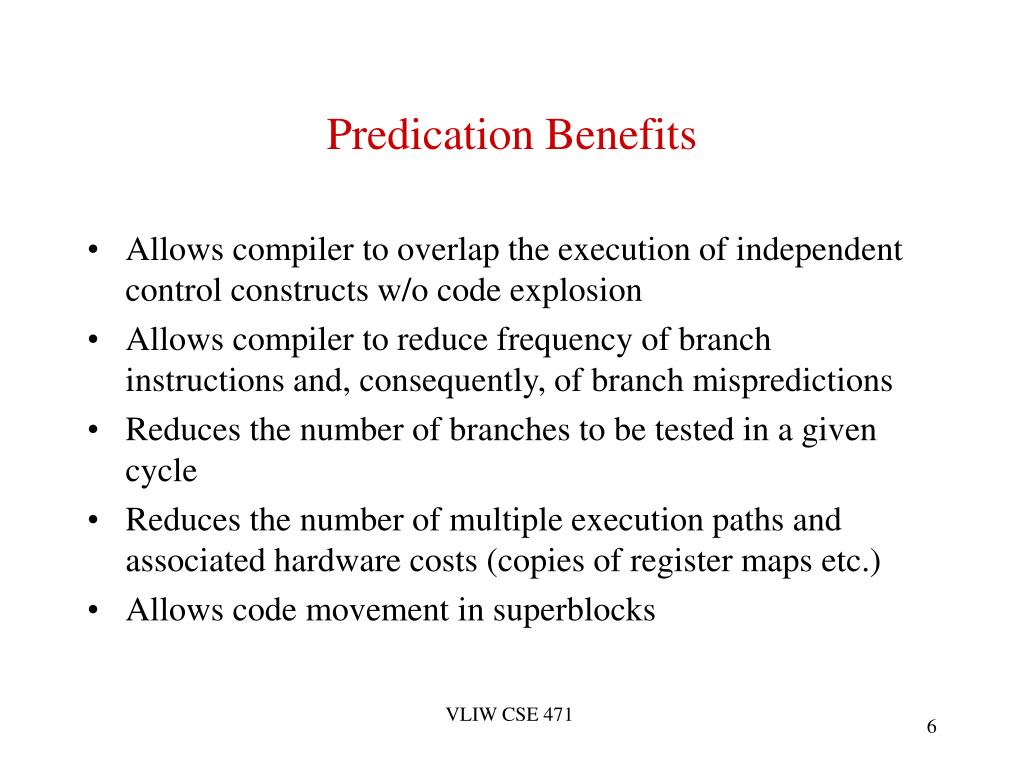 Predication Benefits

• Allows compiler to overlap the execution of independent control constructs w/o code explosion
• Allows compiler to reduce frequency of branch instructions and, consequently, of branch mispredictions
• Reduces the number of branches to be tested in a given cycle
• Reduces the number of multiple execution paths and associated hardware costs (copies of register maps etc.)
• Allows code movement in superblocks

VLIW CSE 471

6